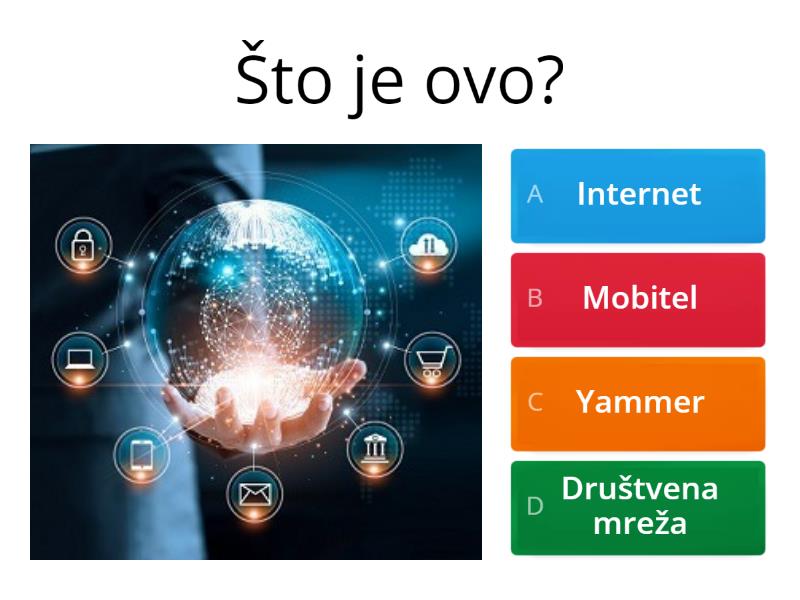 Što je ovo?

A Internet

B Mobitel

C Yammer

D Društvena mreža